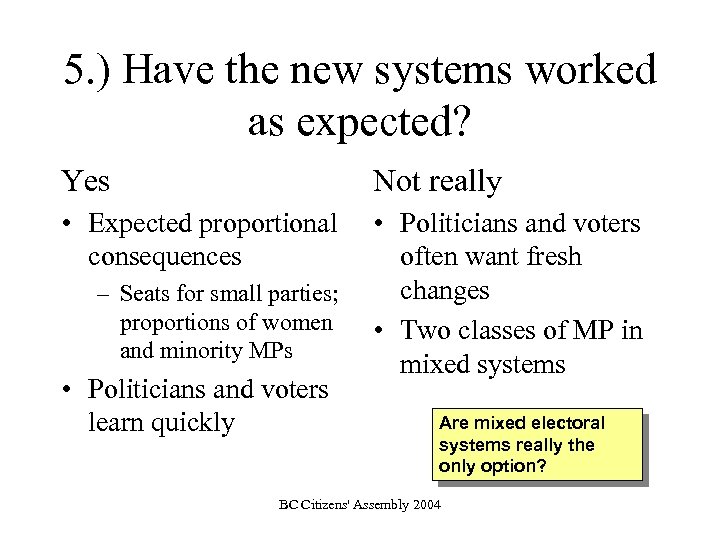 5.) Have the new systems worked as expected?

Yes

• Expected proportional consequences
– Seats for small parties; proportions of women and minority MPs
• Politicians and voters learn quickly

Not really

• Politicians and voters often want fresh changes
• Two classes of MP in mixed systems

Are mixed electoral systems really the only option?

BC Citizens' Assembly 2004